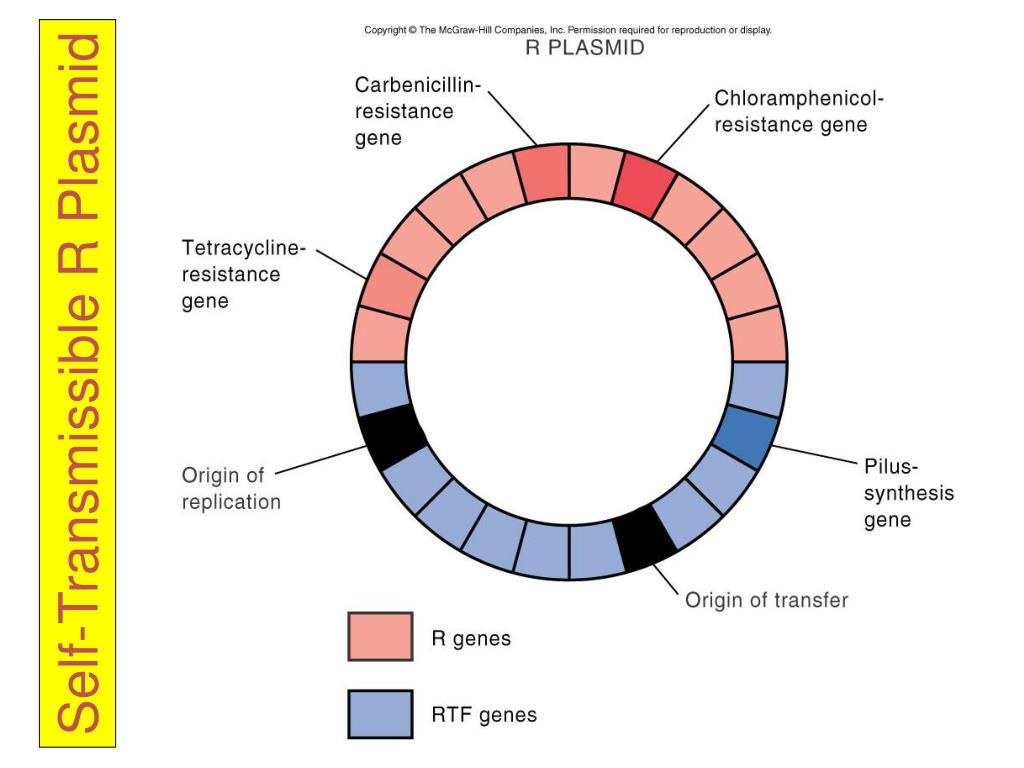 Self-Transmissible R Plasmid

Copyright © The McGraw-Hill Companies, Inc. Permission required for reproduction or display.

R PLASMID

Carbenicillin-resistance gene

Chloramphenicol-resistance gene

Tetracycline-resistance gene

Origin of replication

Pilus-synthesis gene

Origin of transfer

R genes

RTF genes